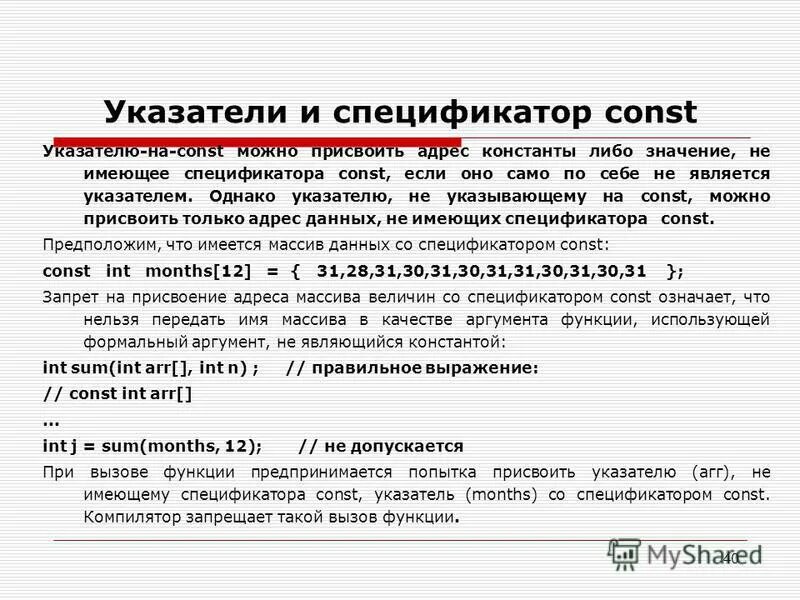 Указатели и спецификатор const

Указателю-на-const можно присвоить адрес константы либо значение, не имеющее спецификатора const, если оно само по себе не является указателем. Однако указателю, не указывающему на const, можно присвоить только адрес данных, не имеющих спецификатора const.

Предположим, что имеется массив данных со спецификатором const:

const int months[12] = { 31,28,31,30,31,30,31,31,30,31,30,31 };

Запрет на присвоение адреса массива величин со спецификатором const означает, что нельзя передать имя массива в качестве аргумента функции, использующей формальный аргумент, не являющийся константой:

int sum(int arr[], int n) ; // правильное выражение:

// const int arr[]

...

int j = sum(months, 12); // не допускается

При вызове функции предпринимается попытка присвоить указателю (arr), не имеющему спецификатора const, указатель (months) со спецификатором const. Компилятор запрещает такой вызов функции.

MyShared

40